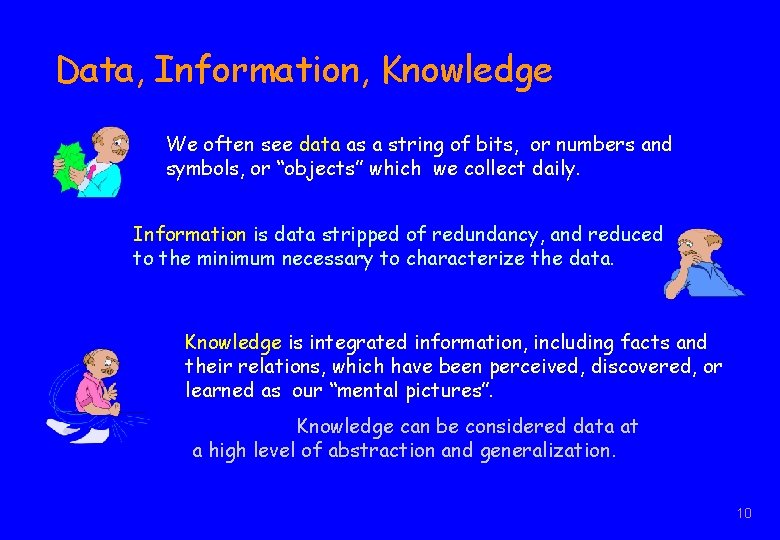 Data, Information, Knowledge

We often see data as a string of bits, or numbers and symbols, or “objects” which we collect daily.

Information is data stripped of redundancy, and reduced to the minimum necessary to characterize the data.

Knowledge is integrated information, including facts and their relations, which have been perceived, discovered, or learned as our “mental pictures”.

Knowledge can be considered data at a high level of abstraction and generalization.

10